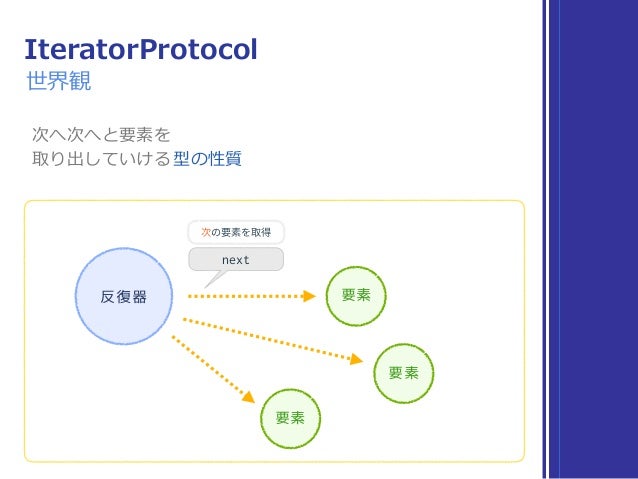 IteratorProtocol
世界観

次へ次へと要素を
取り出していける型の性質

次の要素を取得

next

反復器

要素

要素

要素